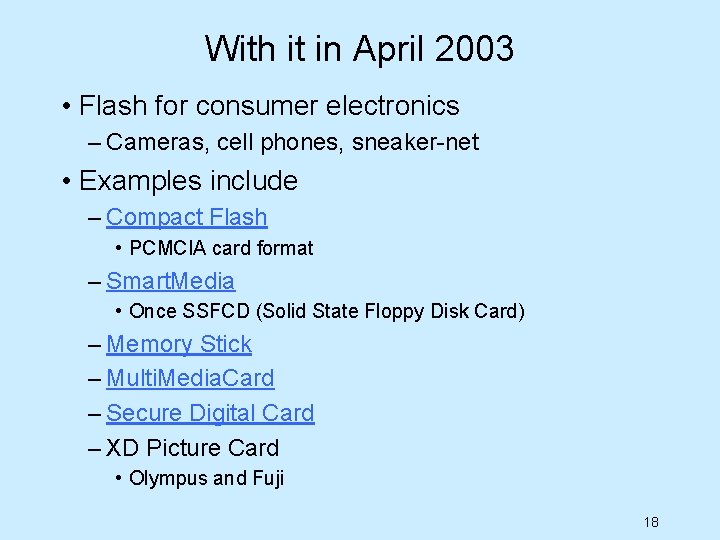 With it in April 2003

• Flash for consumer electronics
– Cameras, cell phones, sneaker-net

• Examples include
– Compact Flash
• PCMCIA card format
– SmartMedia
• Once SSFCD (Solid State Floppy Disk Card)
– Memory Stick
– MultiMediaCard
– Secure Digital Card
– XD Picture Card
• Olympus and Fuji

18